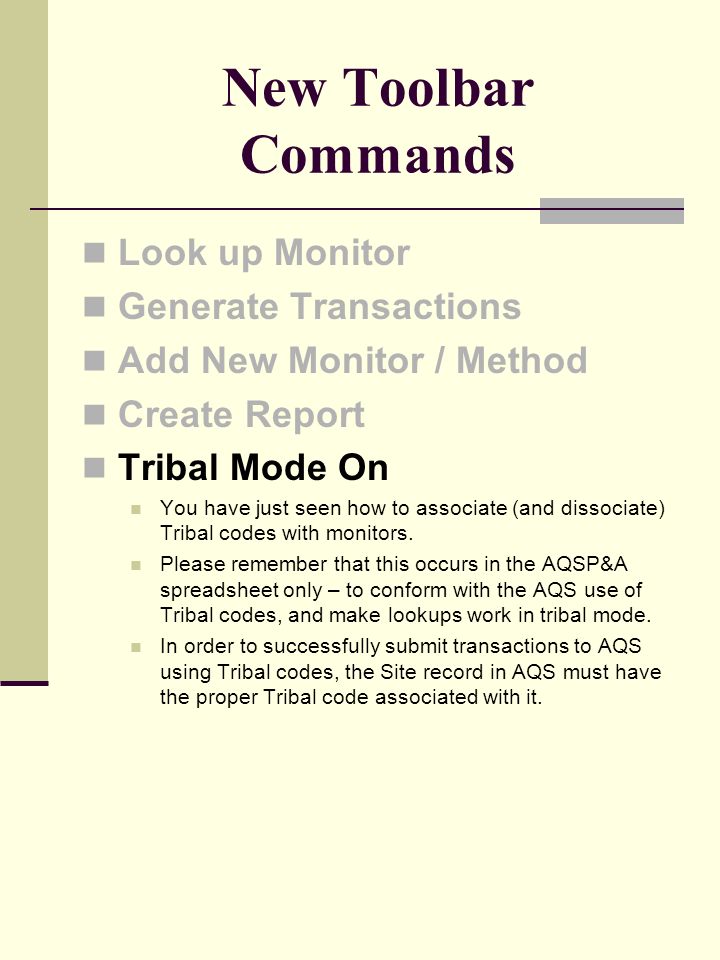 New Toolbar Commands

Look up Monitor

Generate Transactions

Add New Monitor / Method

Create Report

Tribal Mode On

You have just seen how to associate (and dissociate) Tribal codes with monitors.

Please remember that this occurs in the AQSP&A spreadsheet only – to conform with the AQS use of Tribal codes, and make lookups work in tribal mode.

In order to successfully submit transactions to AQS using Tribal codes, the Site record in AQS must have the proper Tribal code associated with it.